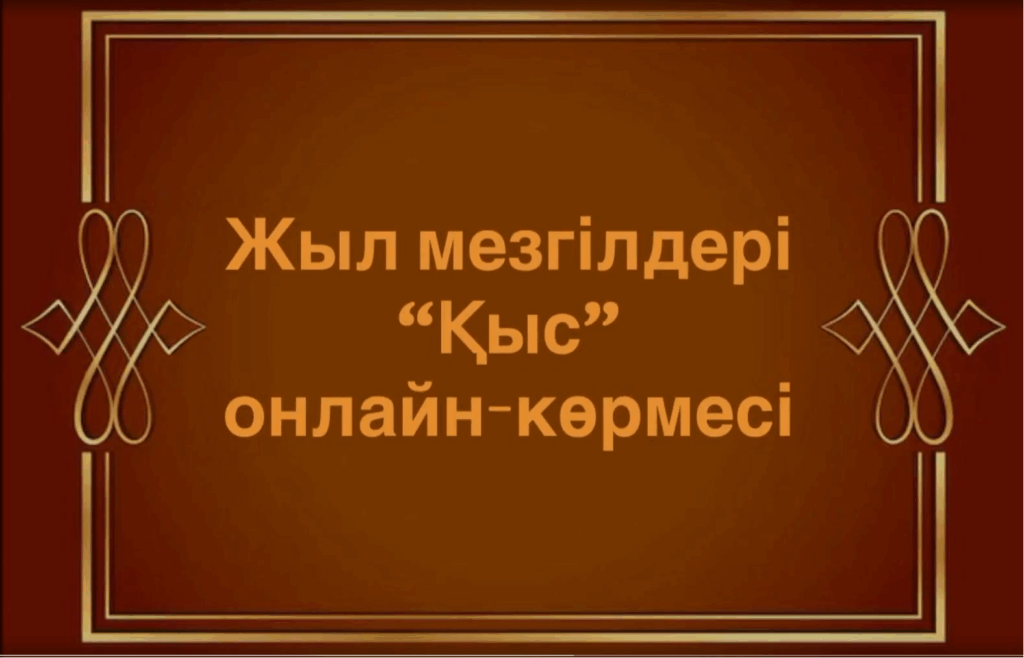 Жыл мезгілдері
“Қыс”
онлайн-көрмесі